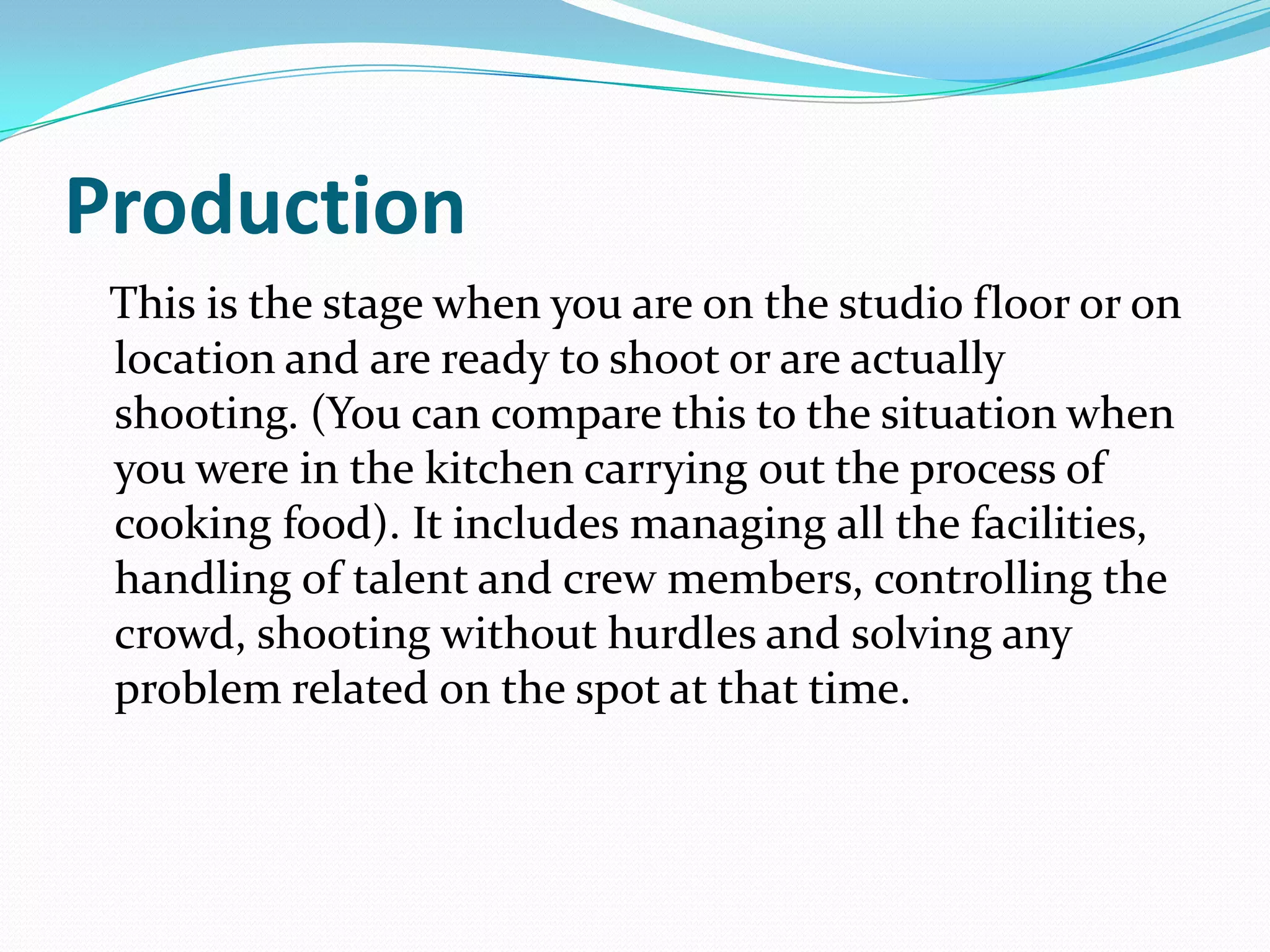 Production

This is the stage when you are on the studio floor or on location and are ready to shoot or are actually shooting. (You can compare this to the situation when you were in the kitchen carrying out the process of cooking food). It includes managing all the facilities, handling of talent and crew members, controlling the crowd, shooting without hurdles and solving any problem related on the spot at that time.